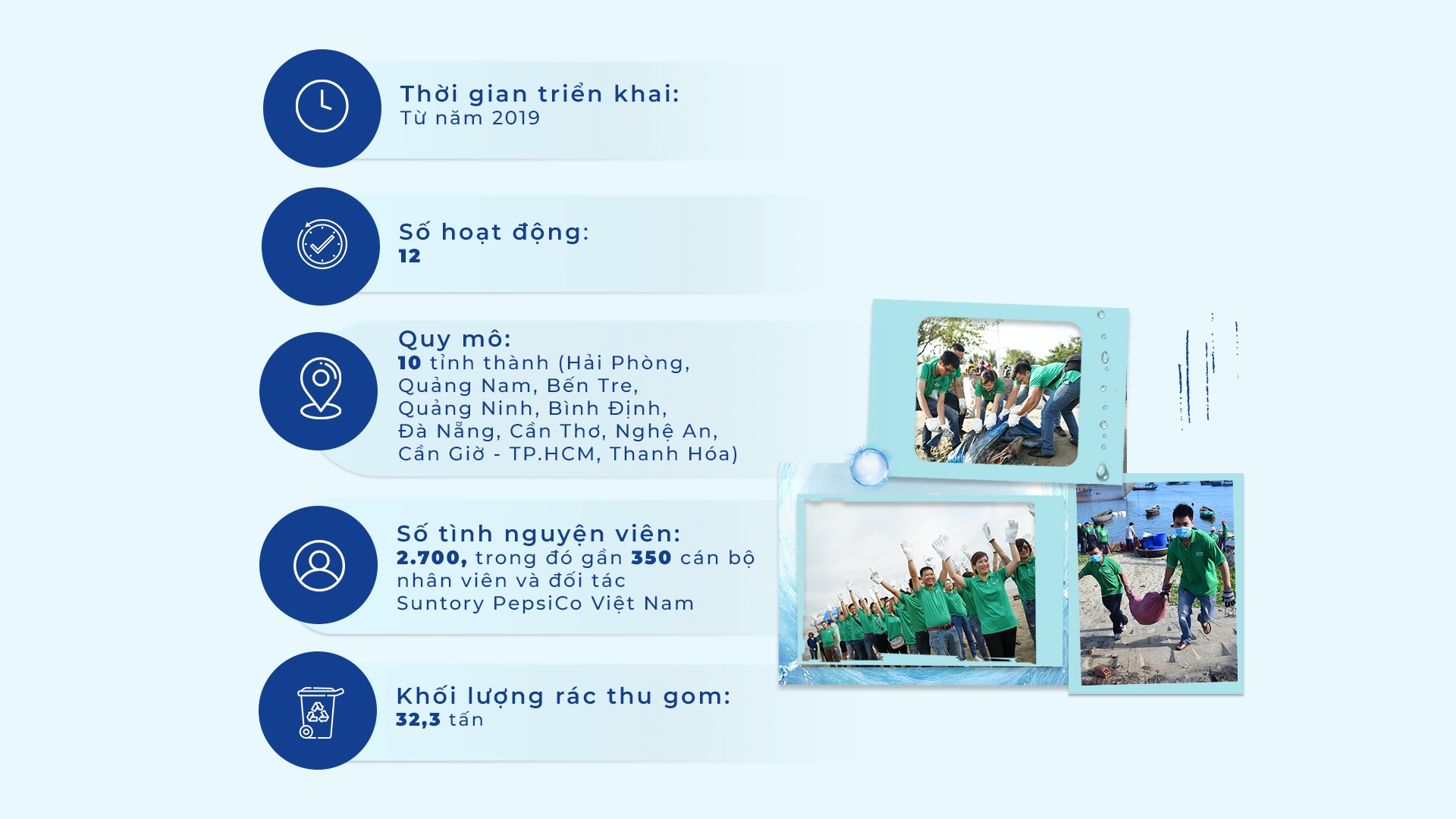 Thời gian triển khai:
Từ năm 2019

Số hoạt động:
12

Quy mô:
10 tỉnh thành (Hải Phòng, Quảng Nam, Bến Tre, Quảng Ninh, Bình Định, Đà Nẵng, Cần Thơ, Nghệ An, Cần Giờ - TP.HCM, Thanh Hóa)

Số tình nguyện viên:
2.700, trong đó gần 350 cán bộ nhân viên và đối tác Suntory PepsiCo Việt Nam

Khối lượng rác thu gom:
32,3 tấn